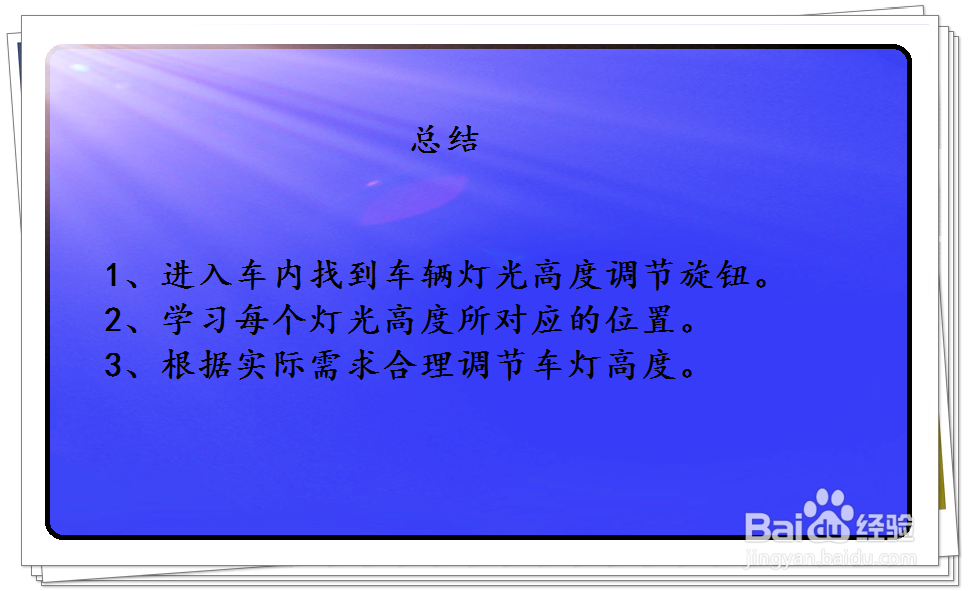 总结

1、进入车内找到车辆灯光高度调节旋钮。
2、学习每个灯光高度所对应的位置。
3、根据实际需求合理调节车灯高度。

Baidu经验
jingyan.baidu.com